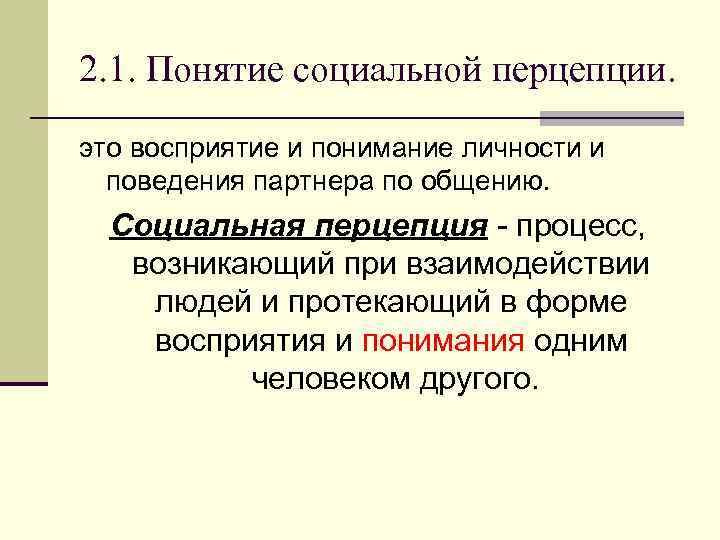 2.1. Понятие социальной перцепции.

это восприятие и понимание личности и поведения партнера по общению.

Социальная перцепция - процесс, возникающий при взаимодействии людей и протекающий в форме восприятия и понимания одним человеком другого.